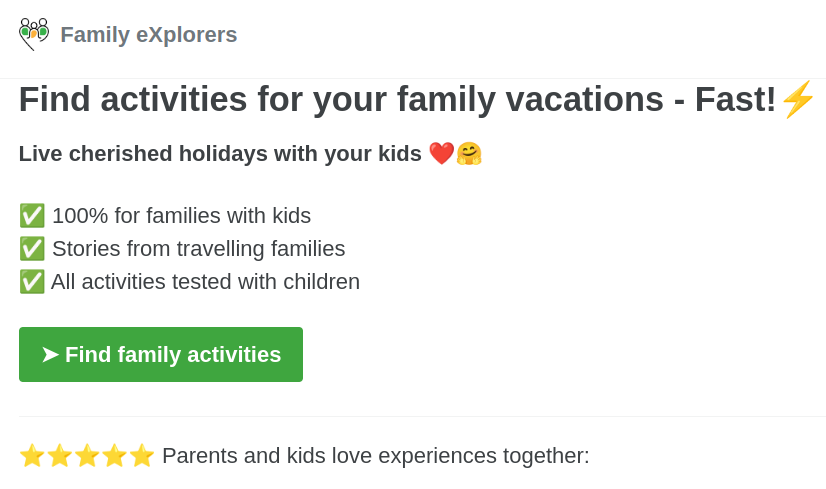 Family eXplorers

Find activities for your family vacations - Fast!⚡

Live cherished holidays with your kids ❤️🤗

✅ 100% for families with kids
✅ Stories from travelling families
✅ All activities tested with children

➤ Find family activities

⭐⭐⭐⭐⭐ Parents and kids love experiences together: